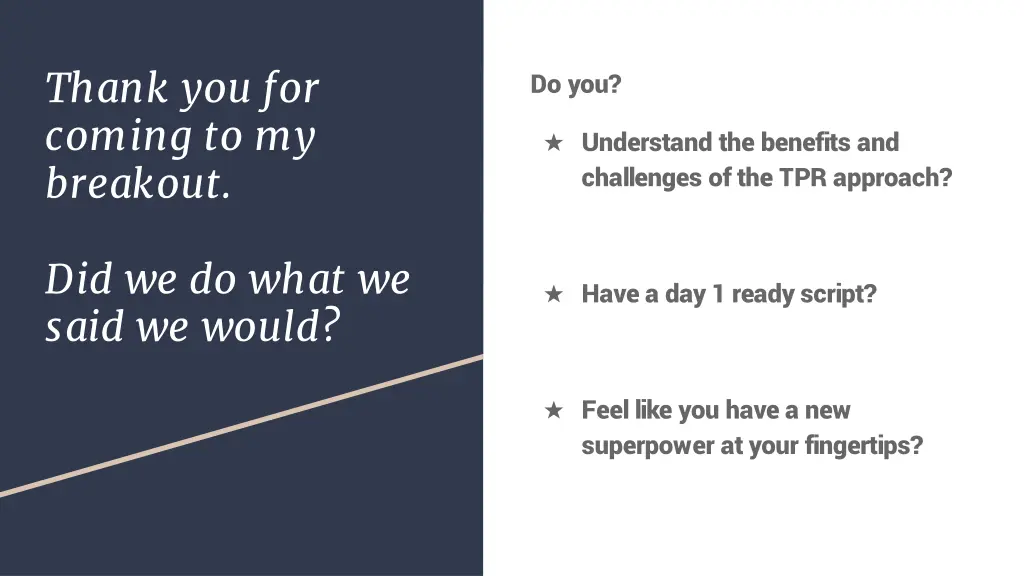 Thank you for coming to my breakout.

Did we do what we said we would?

Do you?

★ Understand the benefits and challenges of the TPR approach?

★ Have a day 1 ready script?

★ Feel like you have a new superpower at your fingertips?